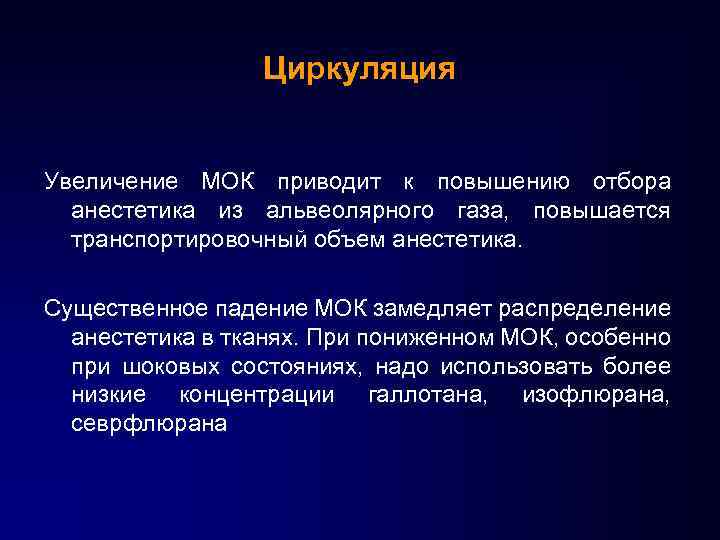 Циркуляция

Увеличение МОК приводит к повышению отбора анестетика из альвеолярного газа, повышается транспортировочный объем анестетика.

Существенное падение МОК замедляет распределение анестетика в тканях. При пониженном МОК, особенно при шоковых состояниях, надо использовать более низкие концентрации галлотана, изофлюрана, севрфлюрана